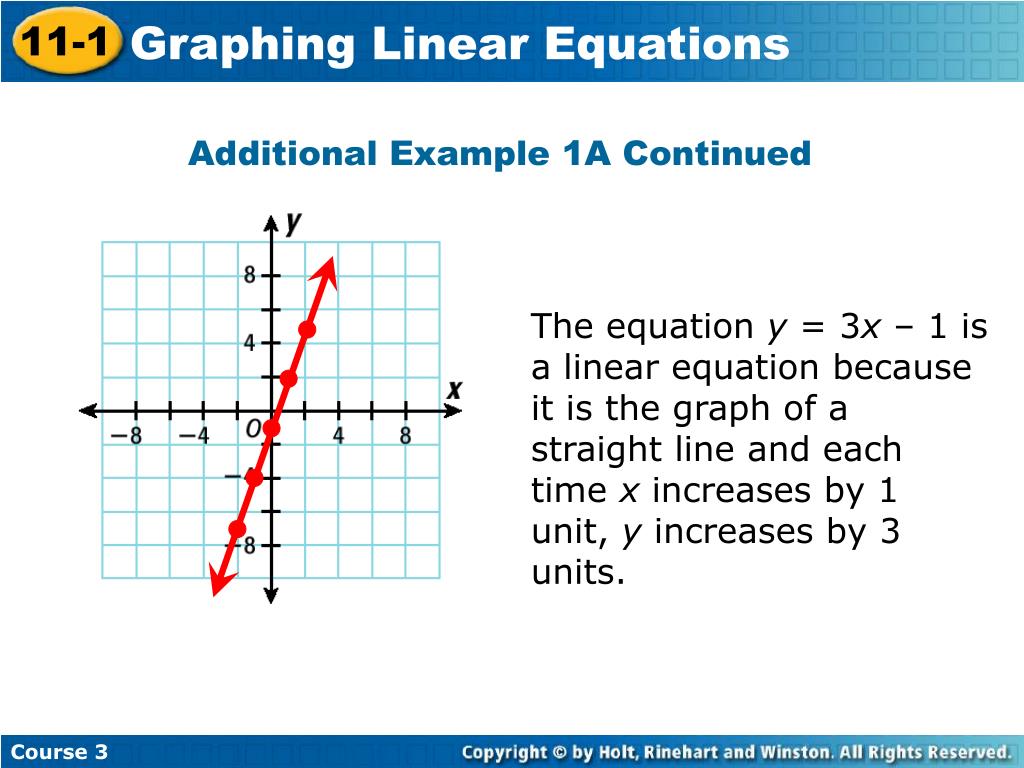 11-1 Graphing Linear Equations

Additional Example 1A Continued

y
8
4
x
−8
−4
O
4
8
−4
−8

The equation $y = 3x - 1$ is a linear equation because it is the graph of a straight line and each time $x$ increases by 1 unit, $y$ increases by 3 units.

Course 3

Copyright © by Holt, Rinehart and Winston. All Rights Reserved.